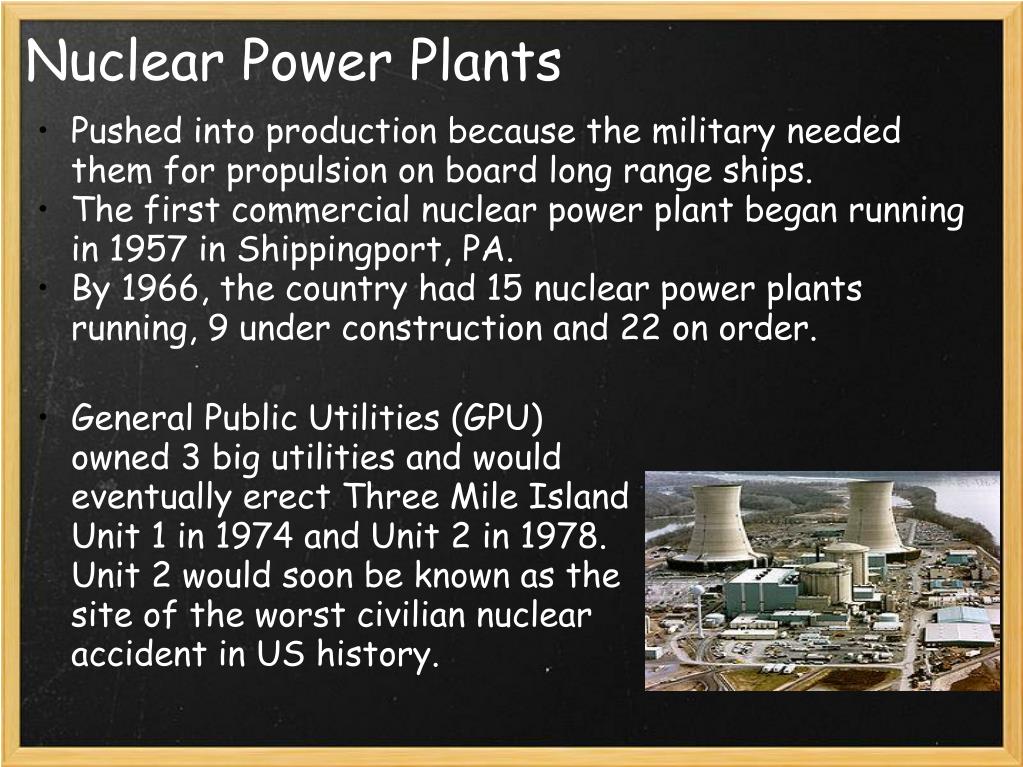 Nuclear Power Plants

• Pushed into production because the military needed them for propulsion on board long range ships.
• The first commercial nuclear power plant began running in 1957 in Shippingport, PA.
• By 1966, the country had 15 nuclear power plants running, 9 under construction and 22 on order.

• General Public Utilities (GPU) owned 3 big utilities and would eventually erect Three Mile Island Unit 1 in 1974 and Unit 2 in 1978. Unit 2 would soon be known as the site of the worst civilian nuclear accident in US history.